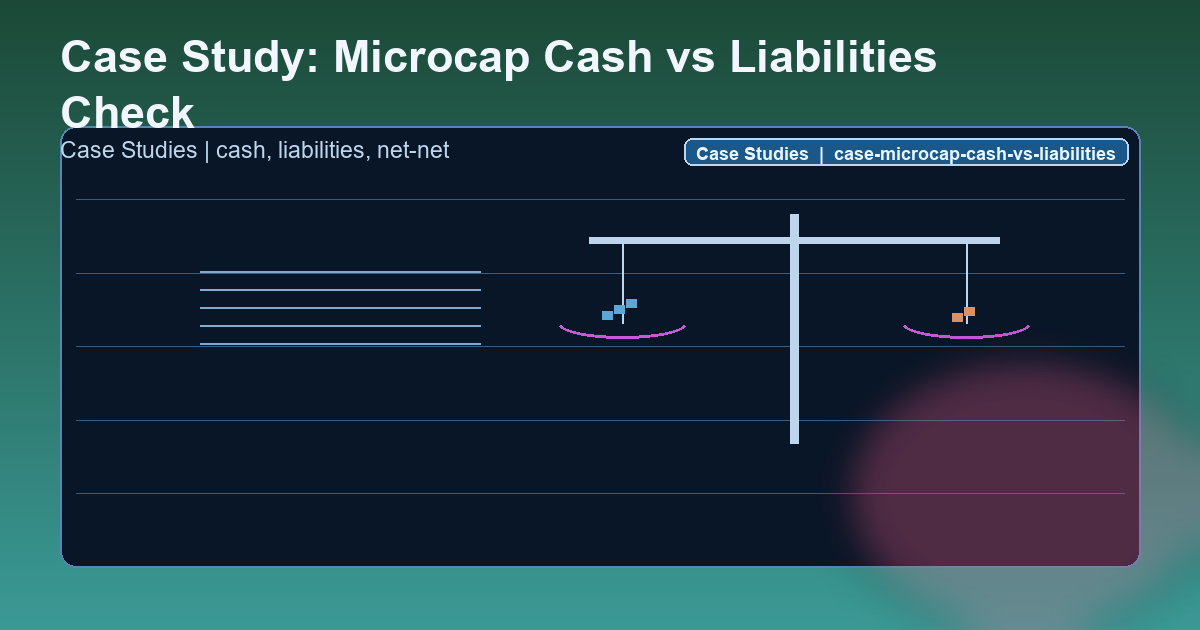 Case Study: Microcap Cash vs Liabilities Check

Case Studies | cash, liabilities, net-net

Case Studies | case-microcap-cash-vs-liabilities